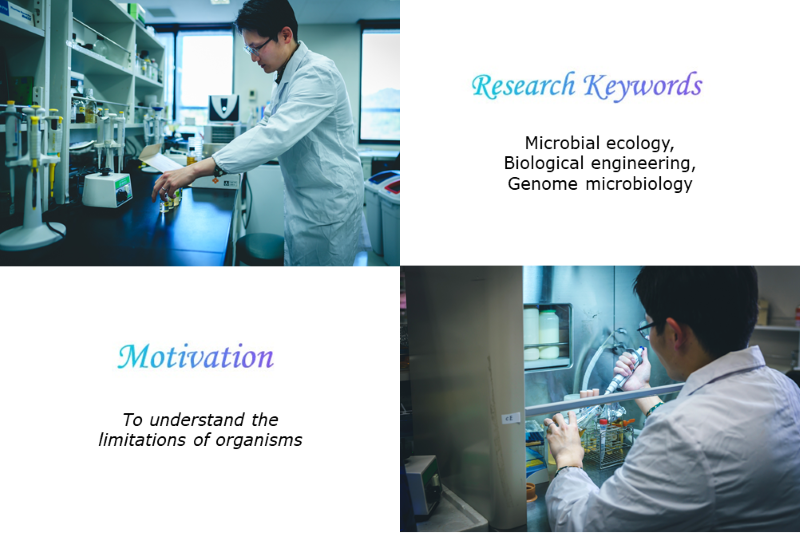 Research Keywords

Microbial ecology,
Biological engineering,
Genome microbiology

Motivation

To understand the limitations of organisms